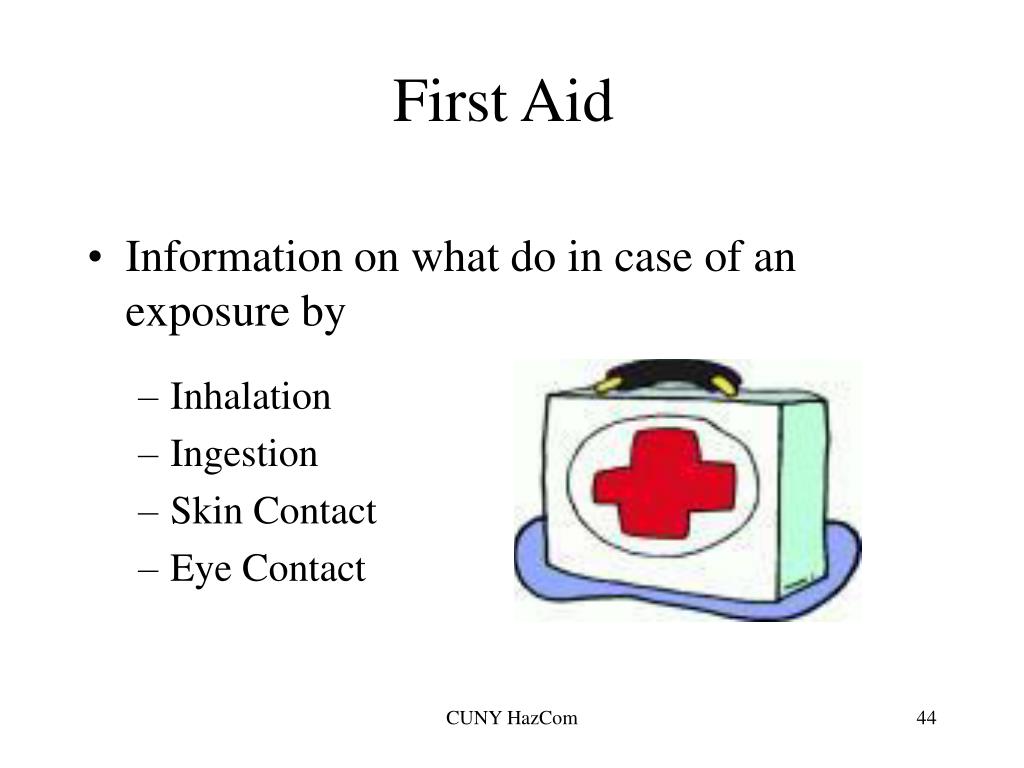 First Aid

• Information on what do in case of an exposure by

– Inhalation
– Ingestion
– Skin Contact
– Eye Contact

CUNY HazCom

44